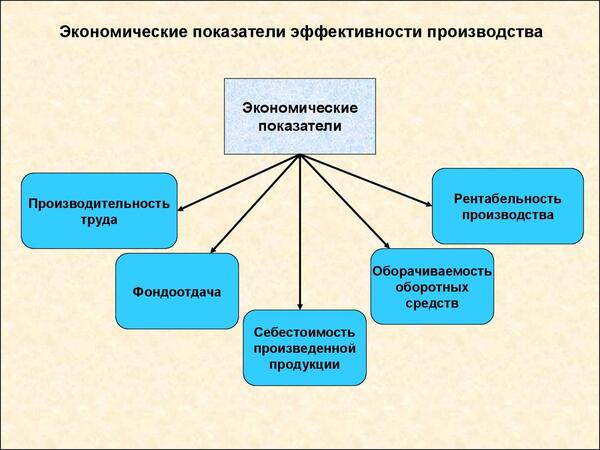 Экономические показатели эффективности производства

Экономические показатели

Производительность труда

Фондоотдача

Себестоимость произведенной продукции

Оборачиваемость оборотных средств

Рентабельность производства